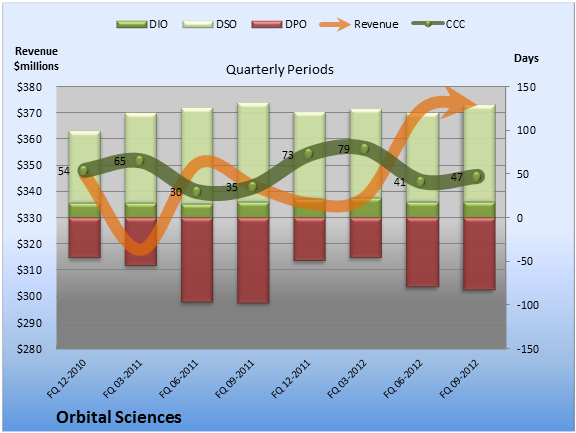 DIO DSO DPO Revenue CCC

Revenue $millions

Quarterly Periods

Days

$380
$370
$360
$350
$340
$330
$320
$310
$300
$290
$280

150
100
50
0
-50
-100
-150

54
65
30
35
73
79
41
47

FQ 12-2010
FQ 03-2011
FQ 06-2011
FQ 09-2011
FQ 12-2011
FQ 03-2012
FQ 06-2012
FQ 09-2012

Orbital Sciences